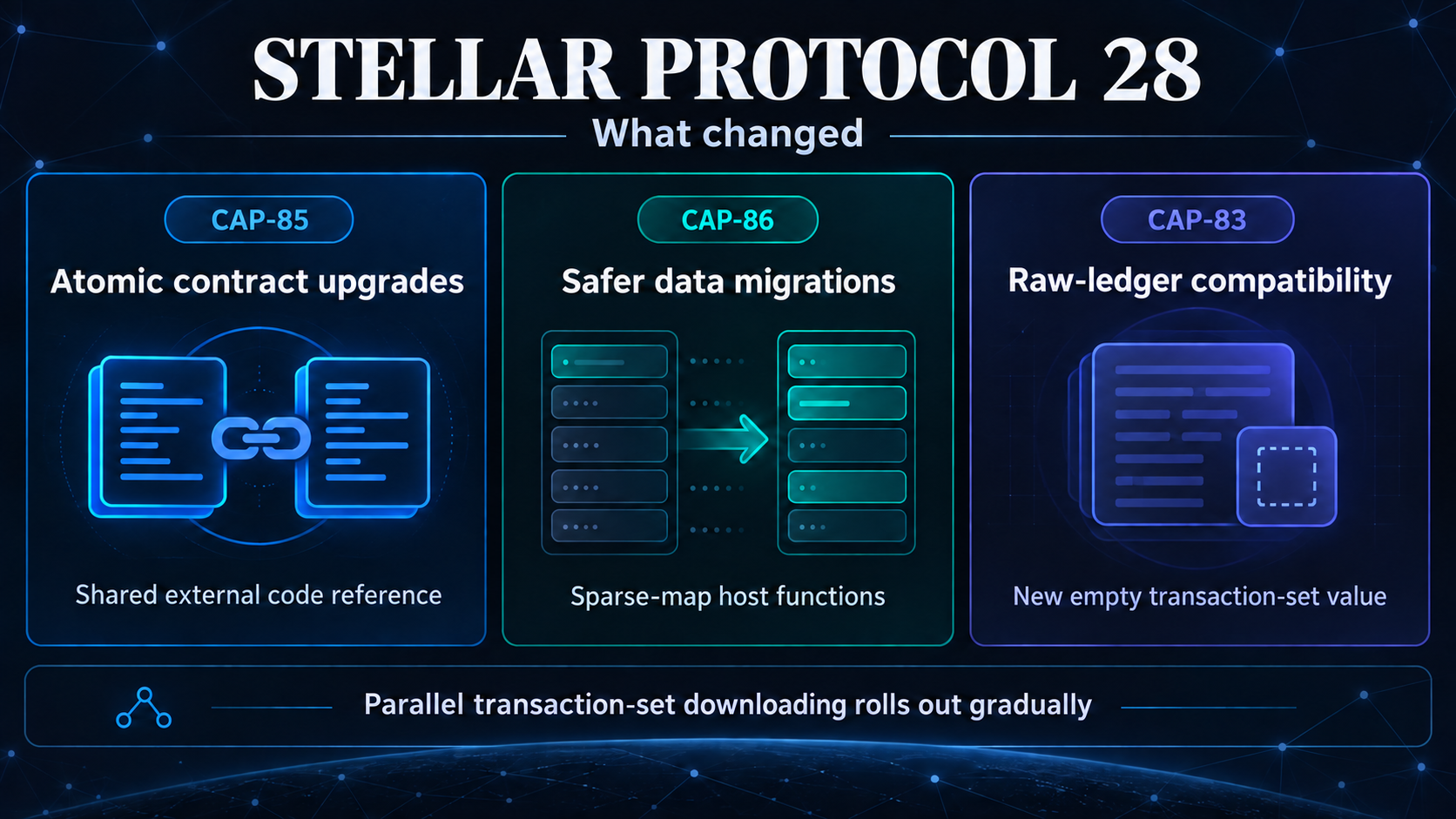 STELLAR PROTOCOL 28

What changed

CAP-85

Atomic contract upgrades

Shared external code reference

CAP-86

Safer data migrations

Sparse-map host functions

CAP-83

Raw-ledger compatibility

New empty transaction-set value

Parallel transaction-set downloading rolls out gradually